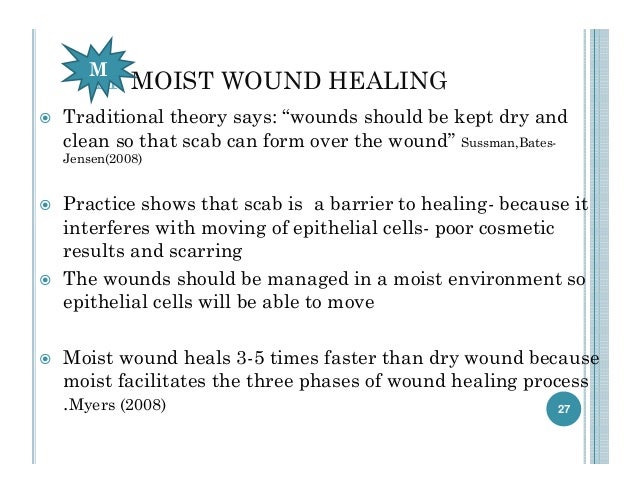 M

MOIST WOUND HEALING

Traditional theory says: “wounds should be kept dry and clean so that scab can form over the wound” Sussman,Bates-Jensen(2008)

Practice shows that scab is a barrier to healing- because it interferes with moving of epithelial cells- poor cosmetic results and scarring

The wounds should be managed in a moist environment so epithelial cells will be able to move

Moist wound heals 3-5 times faster than dry wound because moist facilitates the three phases of wound healing process .Myers (2008)

27